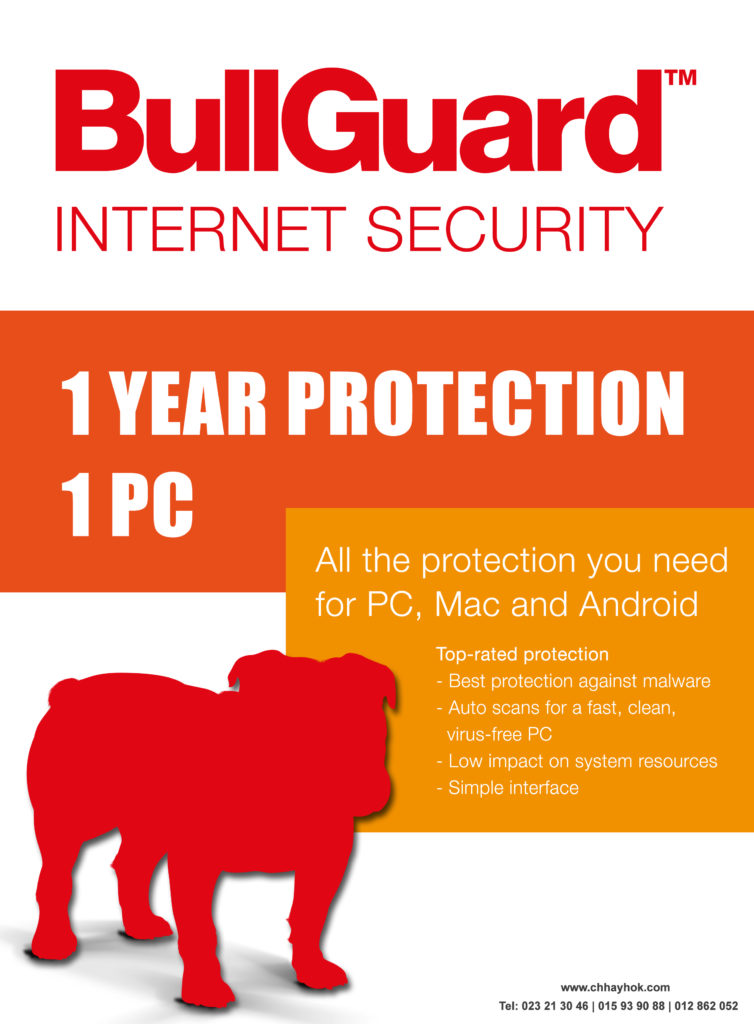 BullGuard™
INTERNET SECURITY

1 YEAR PROTECTION
1 PC

All the protection you need for PC, Mac and Android

Top-rated protection
- Best protection against malware
- Auto scans for a fast, clean, virus-free PC
- Low impact on system resources
- Simple interface

www.chhayhok.com
Tel: 023 21 30 46 | 015 93 90 88 | 012 862 052